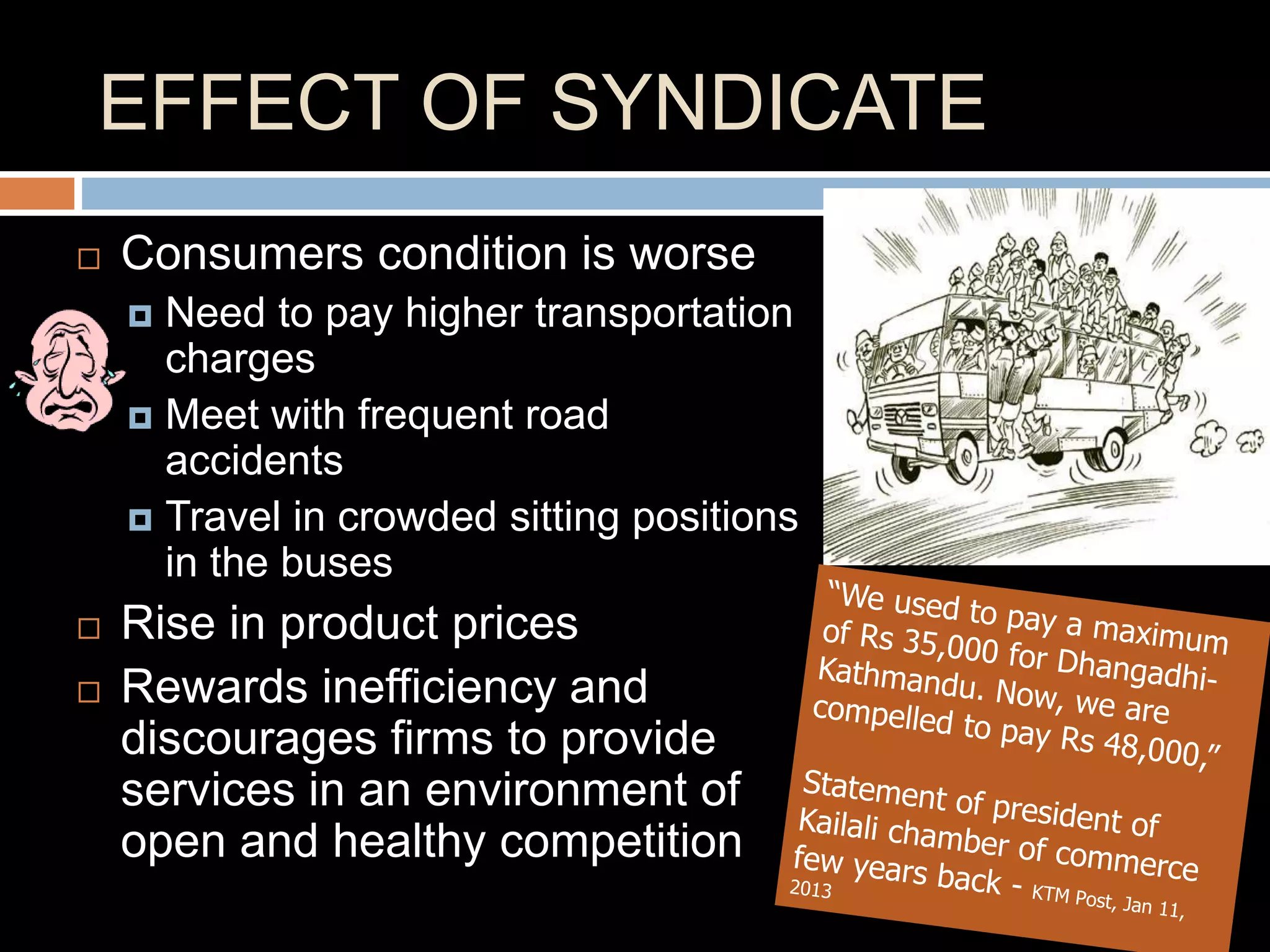 EFFECT OF SYNDICATE

Consumers condition is worse

Need to pay higher transportation charges

Meet with frequent road accidents

Travel in crowded sitting positions in the buses

Rise in product prices

Rewards inefficiency and discourages firms to provide services in an environment of open and healthy competition

"We used to pay a maximum of Rs 35,000 for Dhangadhi-Kathmandu. Now, we are compelled to pay Rs 48,000,"

Statement of president of Kailali chamber of commerce few years back - KTM Post, Jan 11, 2013